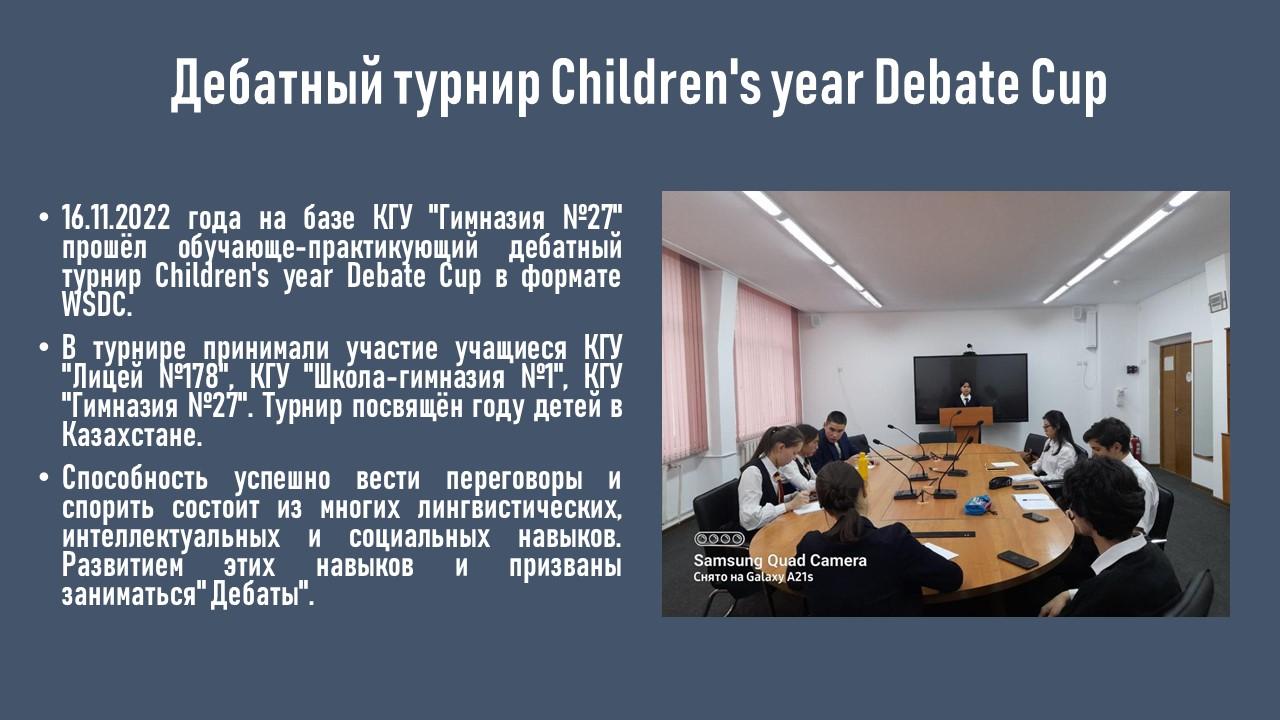 Дебатный турнир Children's year Debate Cup

• 16.11.2022 года на базе КГУ "Гимназия №27" прошёл обучающе-практикующий дебатный турнир Children's year Debate Cup в формате WSDC.

• В турнире принимали участие учащиеся КГУ "Лицей №178", КГУ "Школа-гимназия №1", КГУ "Гимназия №27". Турнир посвящён году детей в Казахстане.

• Способность успешно вести переговоры и спорить состоит из многих лингвистических, интеллектуальных и социальных навыков. Развитием этих навыков и призваны заниматься"Дебаты".

Samsung Quad Camera
Снято на Galaxy A21s